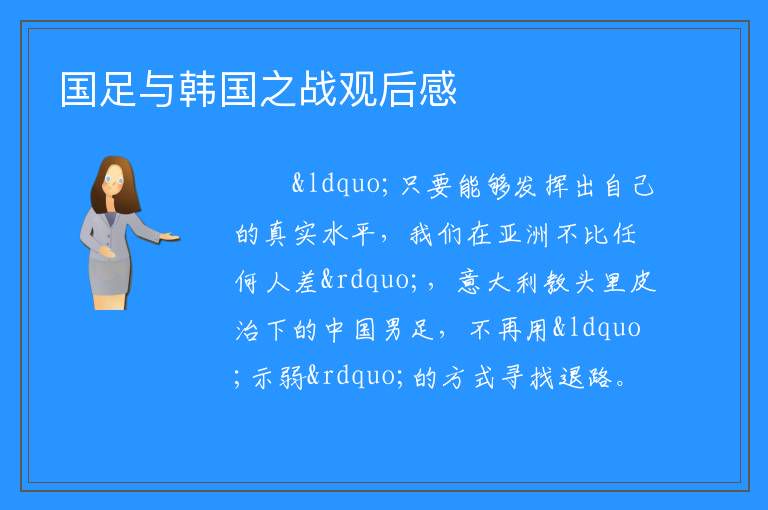 国足与韩国之战观后感

&ldquo;只要能够发挥出自己的真实水平，我们在亚洲不比任何人差&rdquo;，意大利教头里皮治下的中国男足，不再用&ldquo;示弱&rdquo;的方式寻找退路。